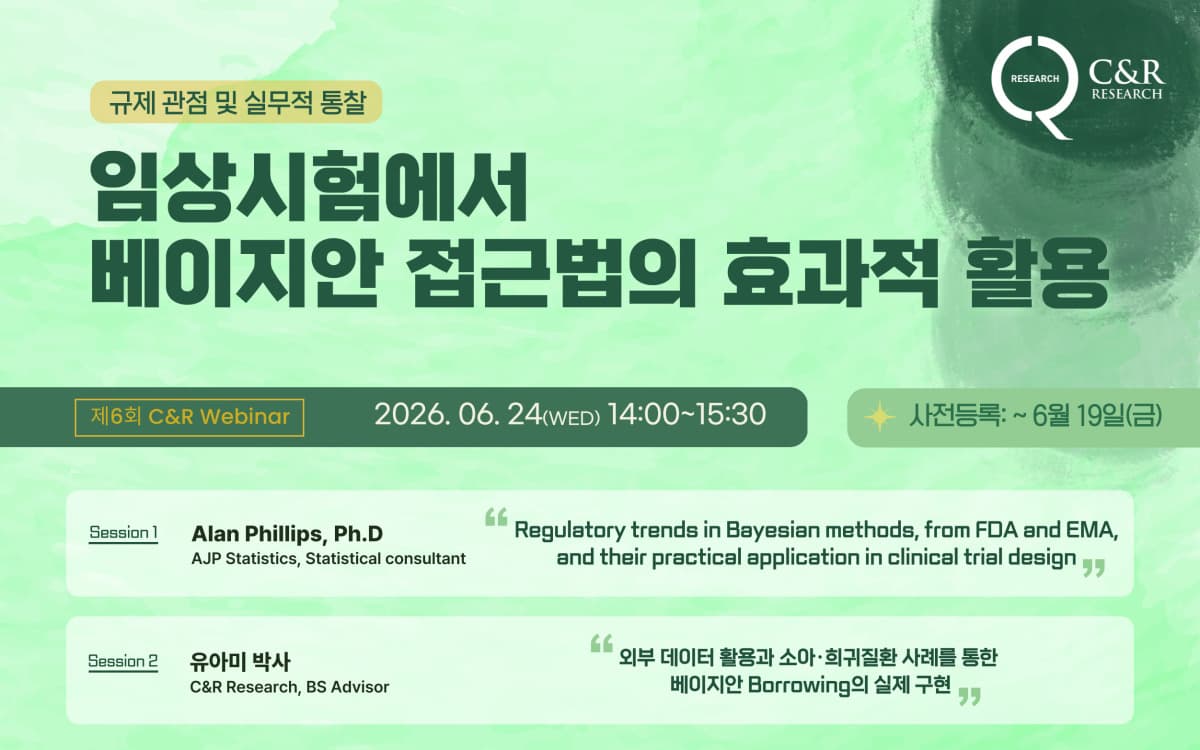 RESEARCH C&R RESEARCH

규제 관점 및 실무적 통찰

임상시험에서
베이지안 접근법의 효과적 활용

제6회 C&R Webinar

2026. 06. 24(WED) 14:00~15:30

사전등록: ~ 6월 19일(금)

Session 1

Alan Phillips, Ph.D
AJP Statistics, Statistical consultant

“ Regulatory trends in Bayesian methods, from FDA and EMA, and their practical application in clinical trial design ”

Session 2

유아미 박사
C&R Research, BS Advisor

“ 외부 데이터 활용과 소아·희귀질환 사례를 통한 베이지안 Borrowing의 실제 구현 ”